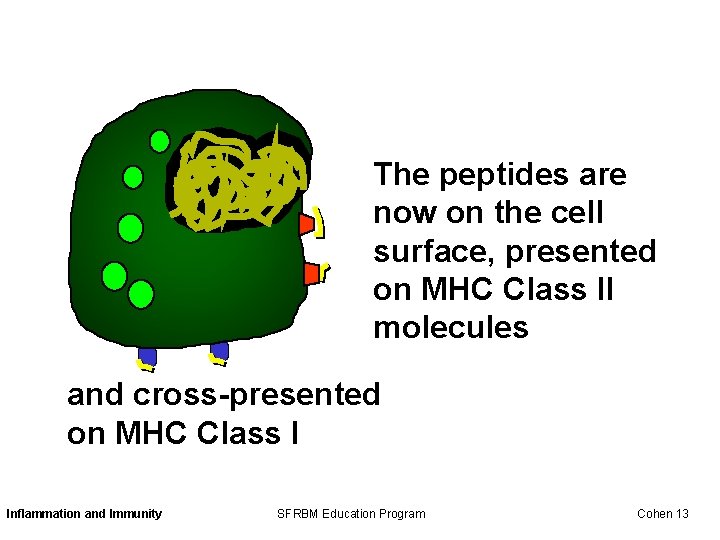 The peptides are now on the cell surface, presented on MHC Class II molecules

and cross-presented on MHC Class I

Inflammation and Immunity

SFRBM Education Program

Cohen 13